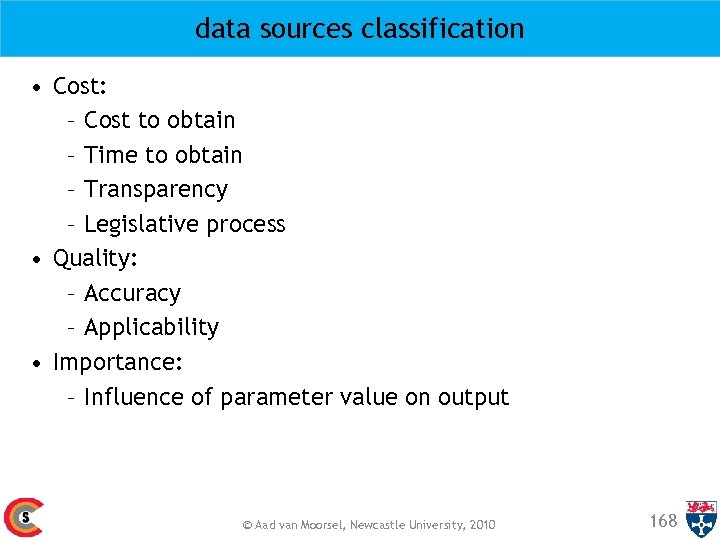 data sources classification

• Cost:
 – Cost to obtain
 – Time to obtain
 – Transparency
 – Legislative process
• Quality:
 – Accuracy
 – Applicability
• Importance:
 – Influence of parameter value on output

S

© Aad van Moorsel, Newcastle University, 2010

168